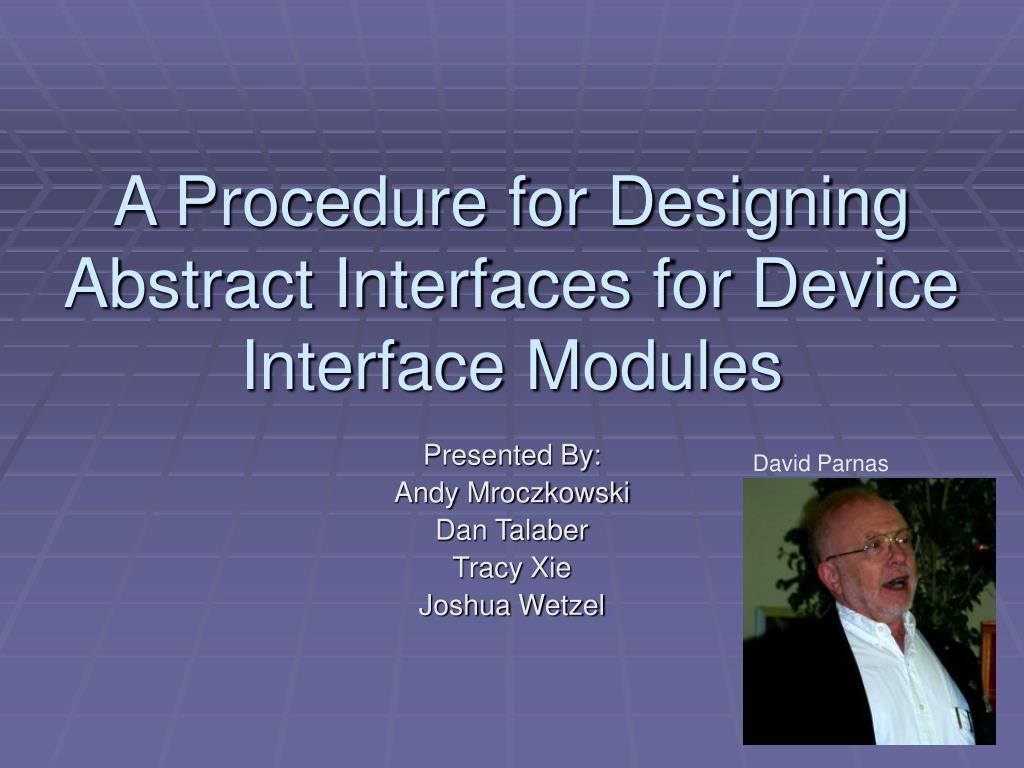 A Procedure for Designing Abstract Interfaces for Device Interface Modules

Presented By:
Andy Mroczkowski
Dan Talaber
Tracy Xie
Joshua Wetzel

David Parnas